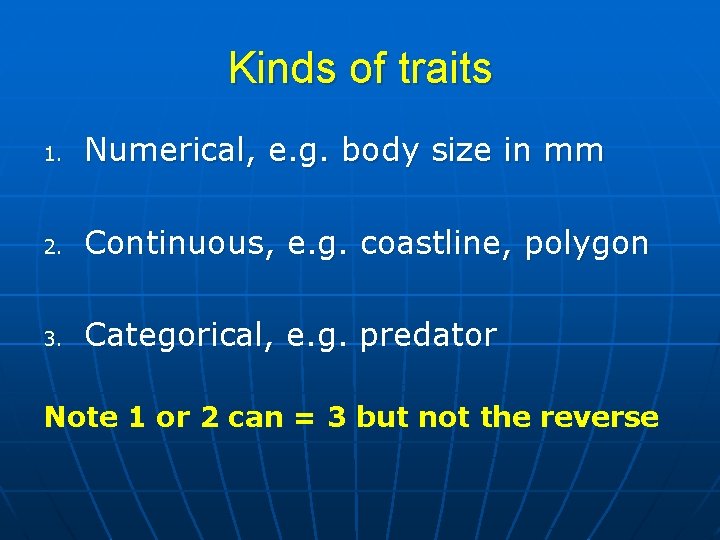 Kinds of traits

1. Numerical, e.g. body size in mm

2. Continuous, e.g. coastline, polygon

3. Categorical, e.g. predator

Note 1 or 2 can = 3 but not the reverse